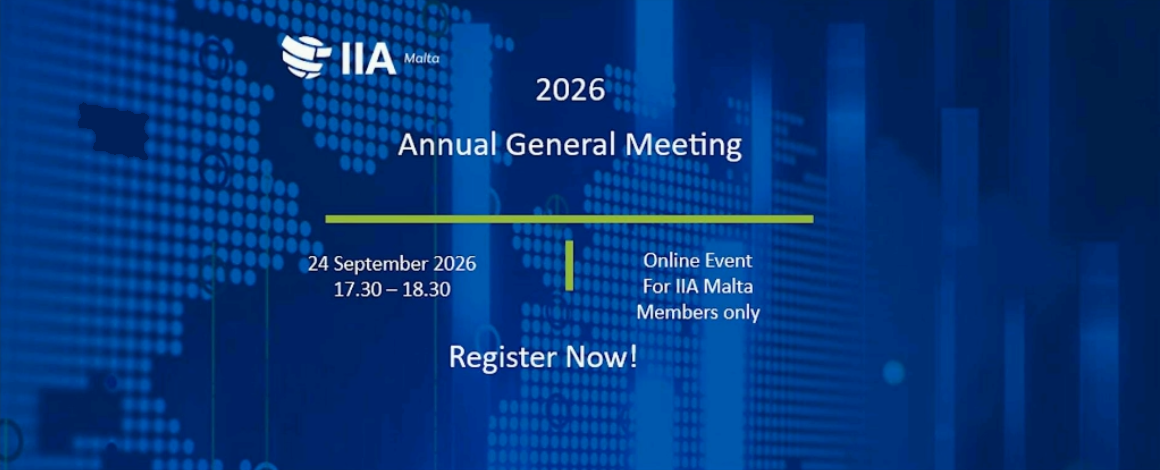 IIA Malta

2026

Annual General Meeting

24 September 2026
17.30 – 18.30

Online Event
For IIA Malta
Members only

Register Now!